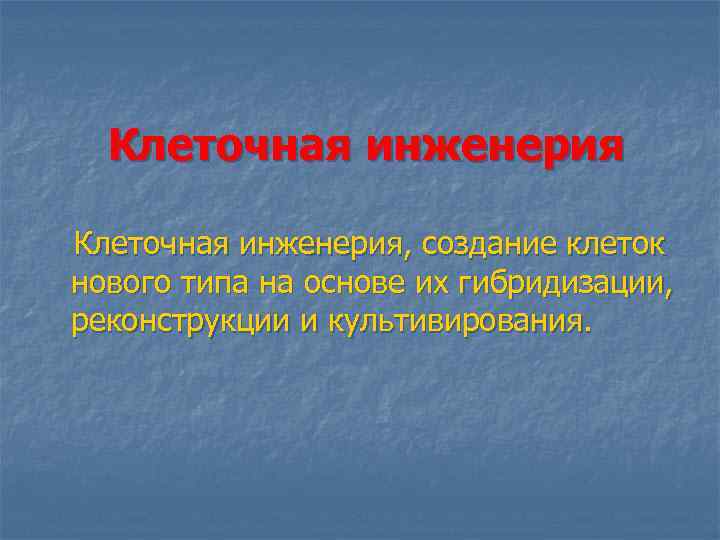 Клеточная инженерия

Клеточная инженерия, создание клеток нового типа на основе их гибридизации, реконструкции и культивирования.